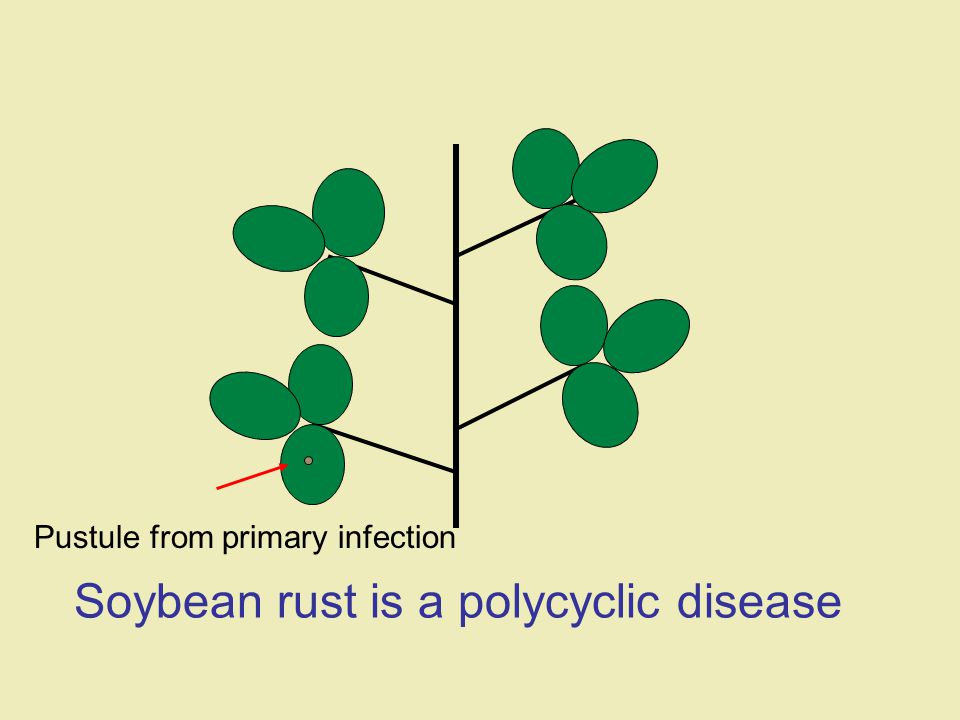 Pustule from primary infection

Soybean rust is a polycyclic disease